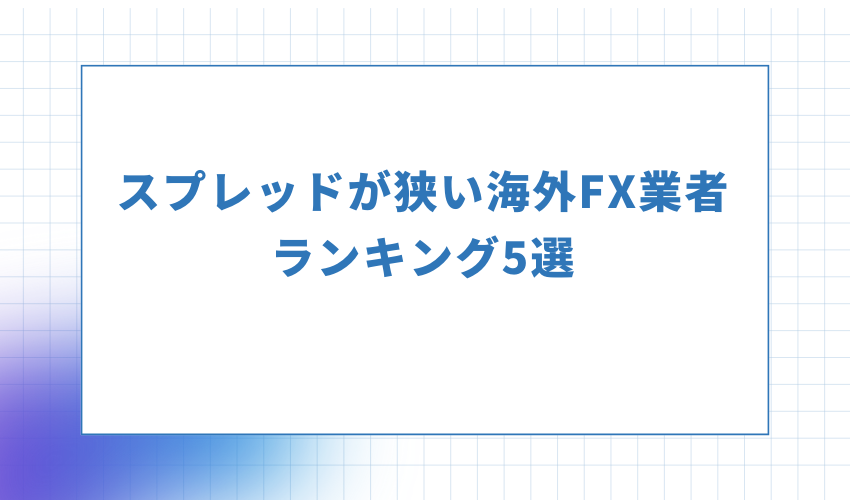 スプレッドが狭い海外FX業者
ランキング5選